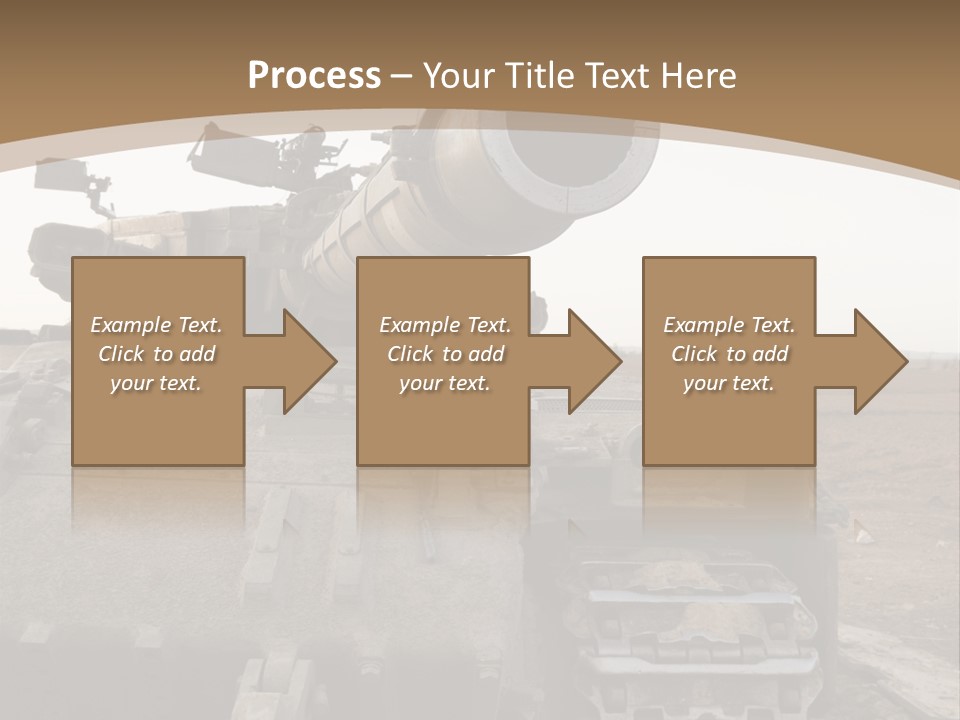 Process – Your Title Text Here

Example Text. Click to add your text.

Example Text. Click to add your text.

Example Text. Click to add your text.